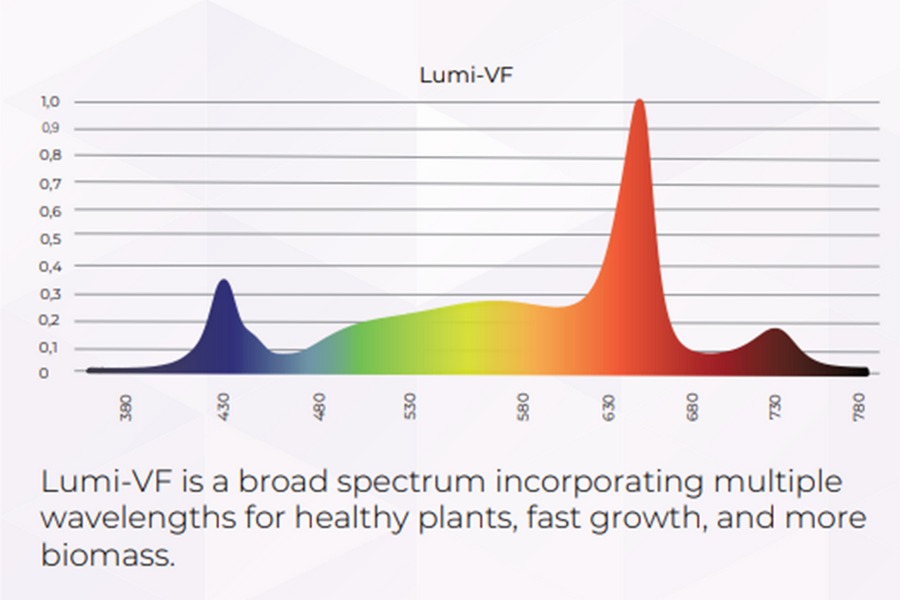 Lumi-VF

1,0
0,9
0,8
0,7
0,6
0,5
0,4
0,3
0,2
0,1
0

380
430
480
530
580
630
680
730
780

Lumi-VF is a broad spectrum incorporating multiple wavelengths for healthy plants, fast growth, and more biomass.